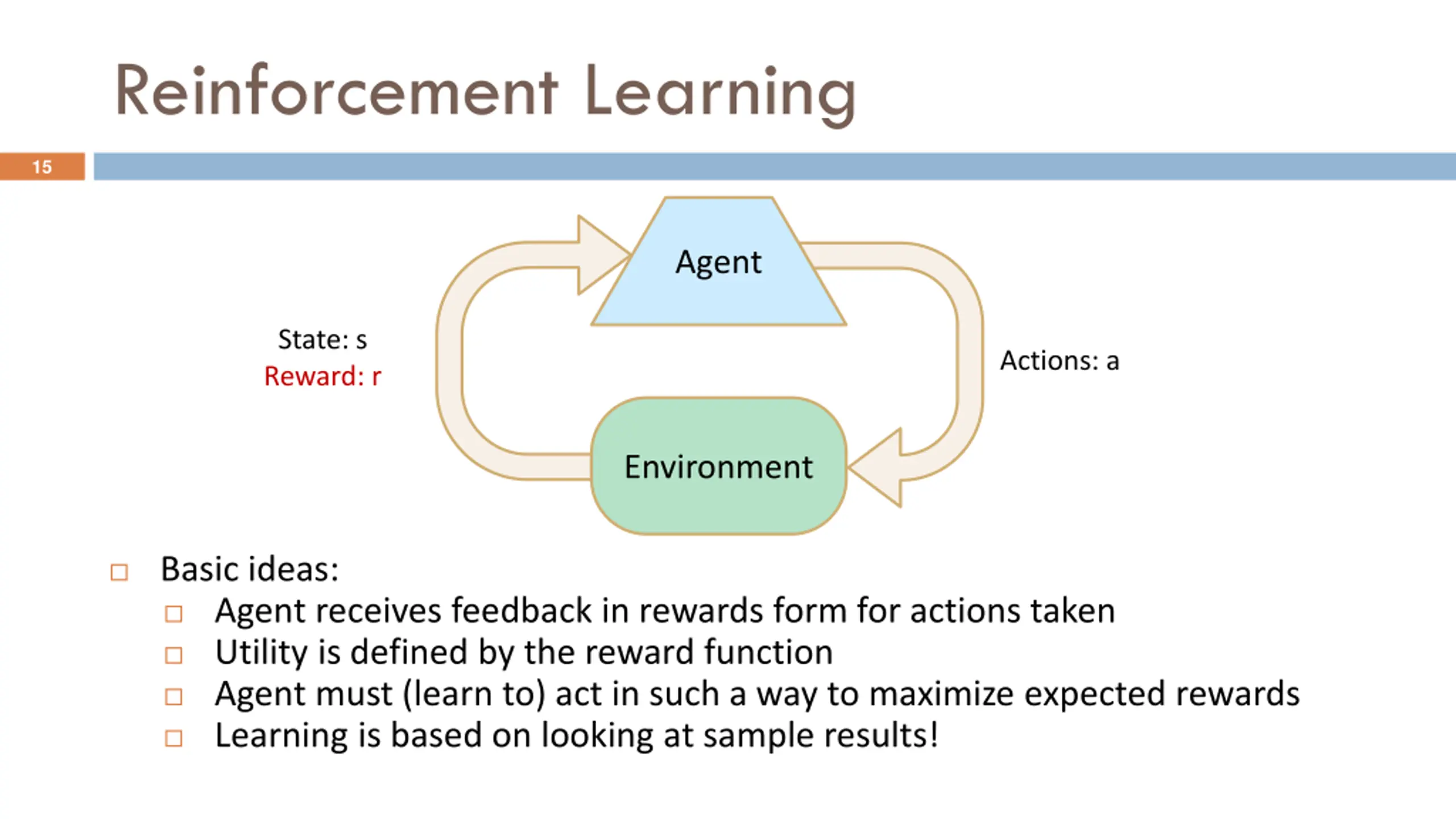 Reinforcement Learning

15

Agent

State: s
Reward: r

Actions: a

Environment

□ Basic ideas:
□ Agent receives feedback in rewards form for actions taken
□ Utility is defined by the reward function
□ Agent must (learn to) act in such a way to maximize expected rewards
□ Learning is based on looking at sample results!